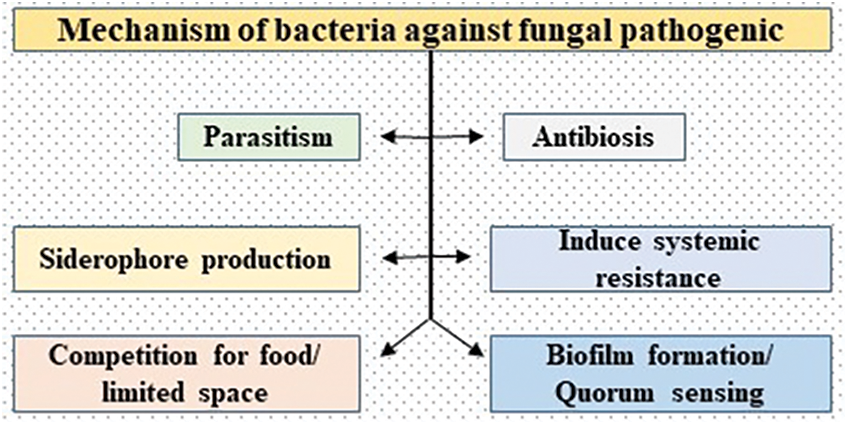 Mechanism of bacteria against fungal pathogenic

Parasitism

Antibiosis

Siderophore production

Induce systemic resistance

Competition for food/ limited space

Biofilm formation/ Quorum sensing